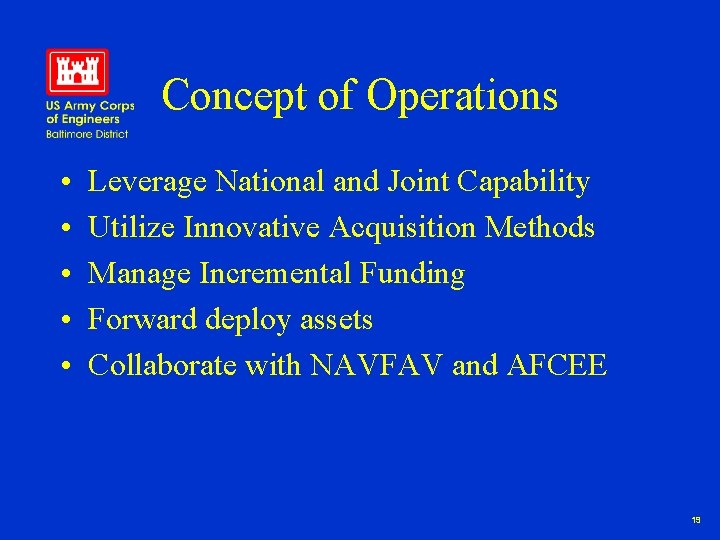 US Army Corps of Engineers
Baltimore District

Concept of Operations

• Leverage National and Joint Capability
• Utilize Innovative Acquisition Methods
• Manage Incremental Funding
• Forward deploy assets
• Collaborate with NAVFAV and AFCEE

19